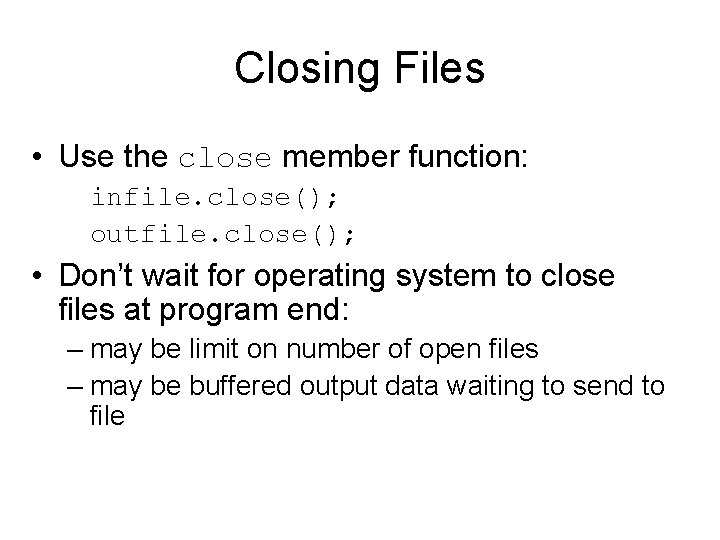 Closing Files

• Use the close member function:

infile.close();

outfile.close();

• Don't wait for operating system to close files at program end:

– may be limit on number of open files

– may be buffered output data waiting to send to file